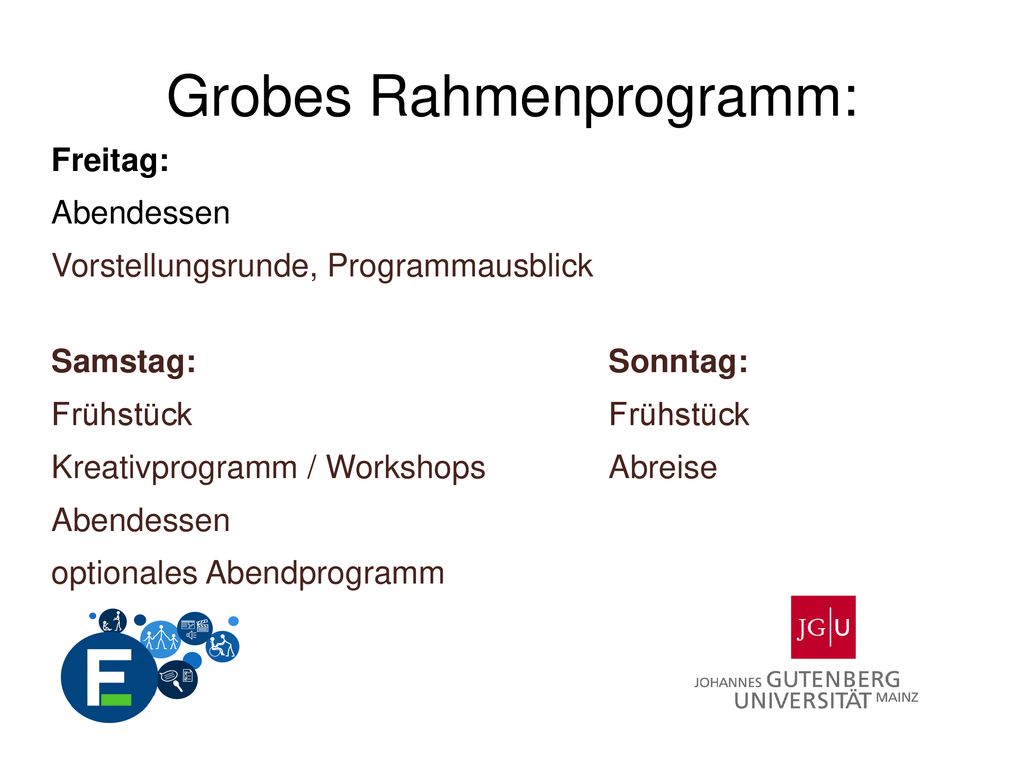 Grobes Rahmenprogramm:

Freitag:
Abendessen
Vorstellungsrunde, Programmausblick

Samstag:
Frühstück
Kreativprogramm / Workshops
Abendessen
optionales Abendprogramm

Sonntag:
Frühstück
Abreise

F

JG|U
JOHANNES GUTENBERG
UNIVERSITÄT MAINZ